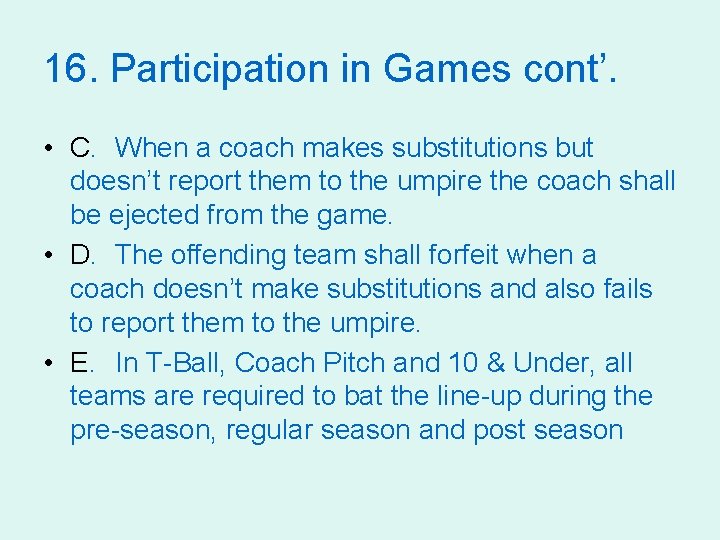 16. Participation in Games cont’.

• C. When a coach makes substitutions but doesn’t report them to the umpire the coach shall be ejected from the game.
• D. The offending team shall forfeit when a coach doesn’t make substitutions and also fails to report them to the umpire.
• E. In T-Ball, Coach Pitch and 10 & Under, all teams are required to bat the line-up during the pre-season, regular season and post season